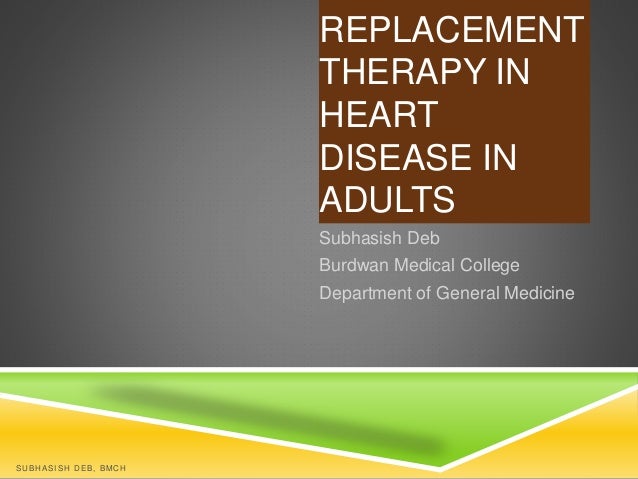 REPLACEMENT THERAPY IN HEART DISEASE IN ADULTS

Subhasish Deb
Burdwan Medical College
Department of General Medicine

SUBHASISH DEB, BMCH